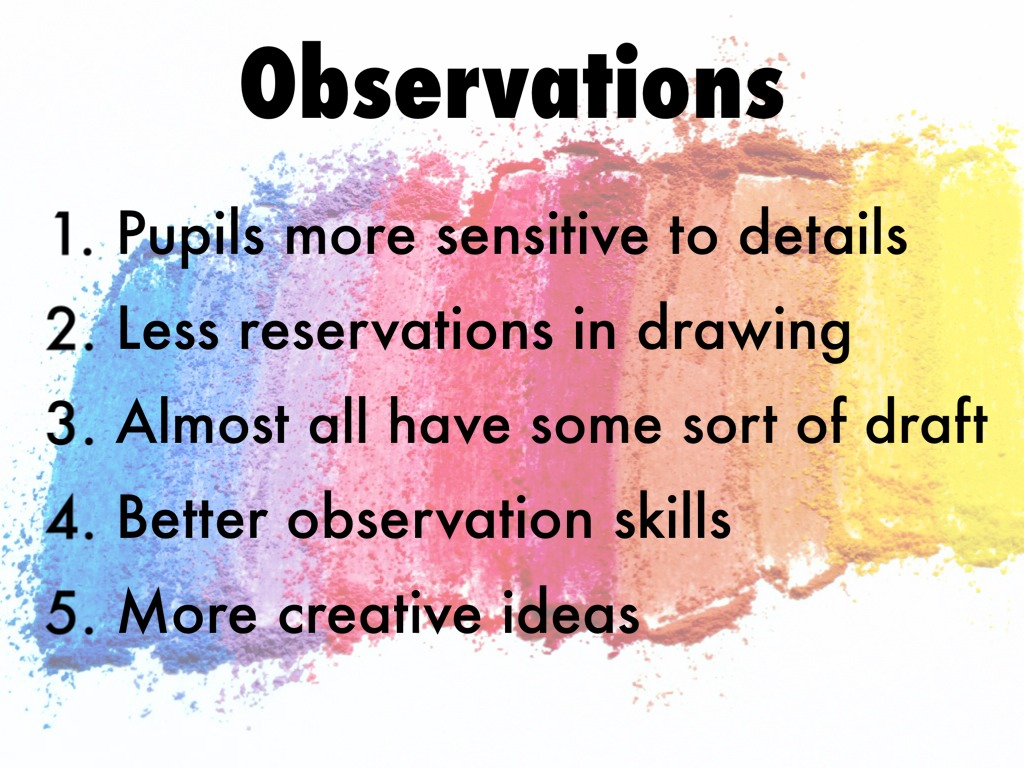 Observations

1. Pupils more sensitive to details
2. Less reservations in drawing
3. Almost all have some sort of draft
4. Better observation skills
5. More creative ideas